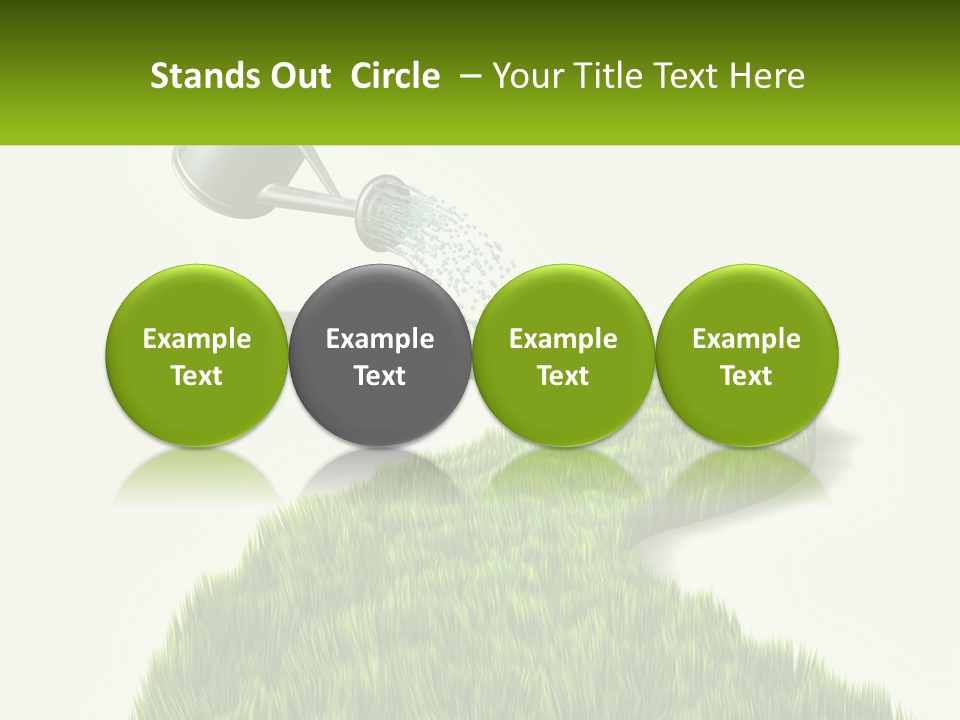 Stands Out Circle – Your Title Text Here

Example Text

Example Text

Example Text

Example Text